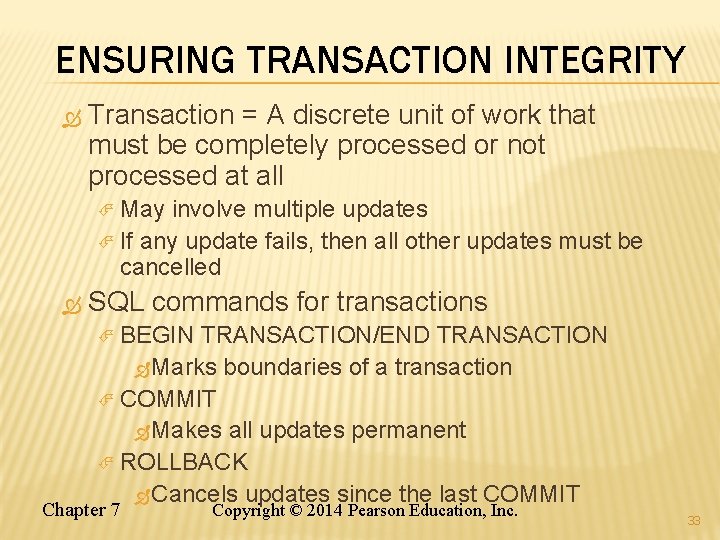 ENSURING TRANSACTION INTEGRITY

Transaction = A discrete unit of work that must be completely processed or not processed at all

May involve multiple updates

If any update fails, then all other updates must be cancelled

SQL commands for transactions

BEGIN TRANSACTION/END TRANSACTION

Marks boundaries of a transaction

COMMIT

Makes all updates permanent

ROLLBACK

Cancels updates since the last COMMIT

Chapter 7 Copyright © 2014 Pearson Education, Inc. 33